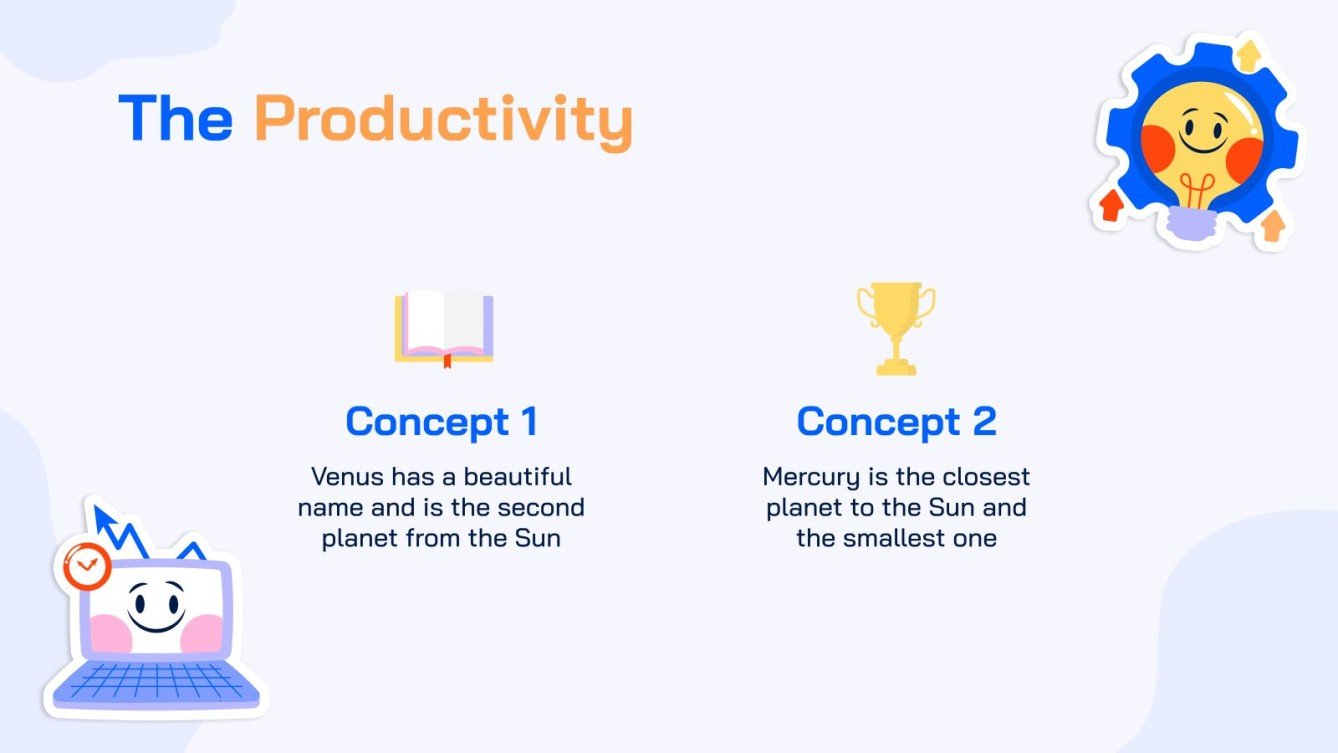 The Productivity

Concept 1

Venus has a beautiful name and is the second planet from the Sun

Concept 2

Mercury is the closest planet to the Sun and the smallest one